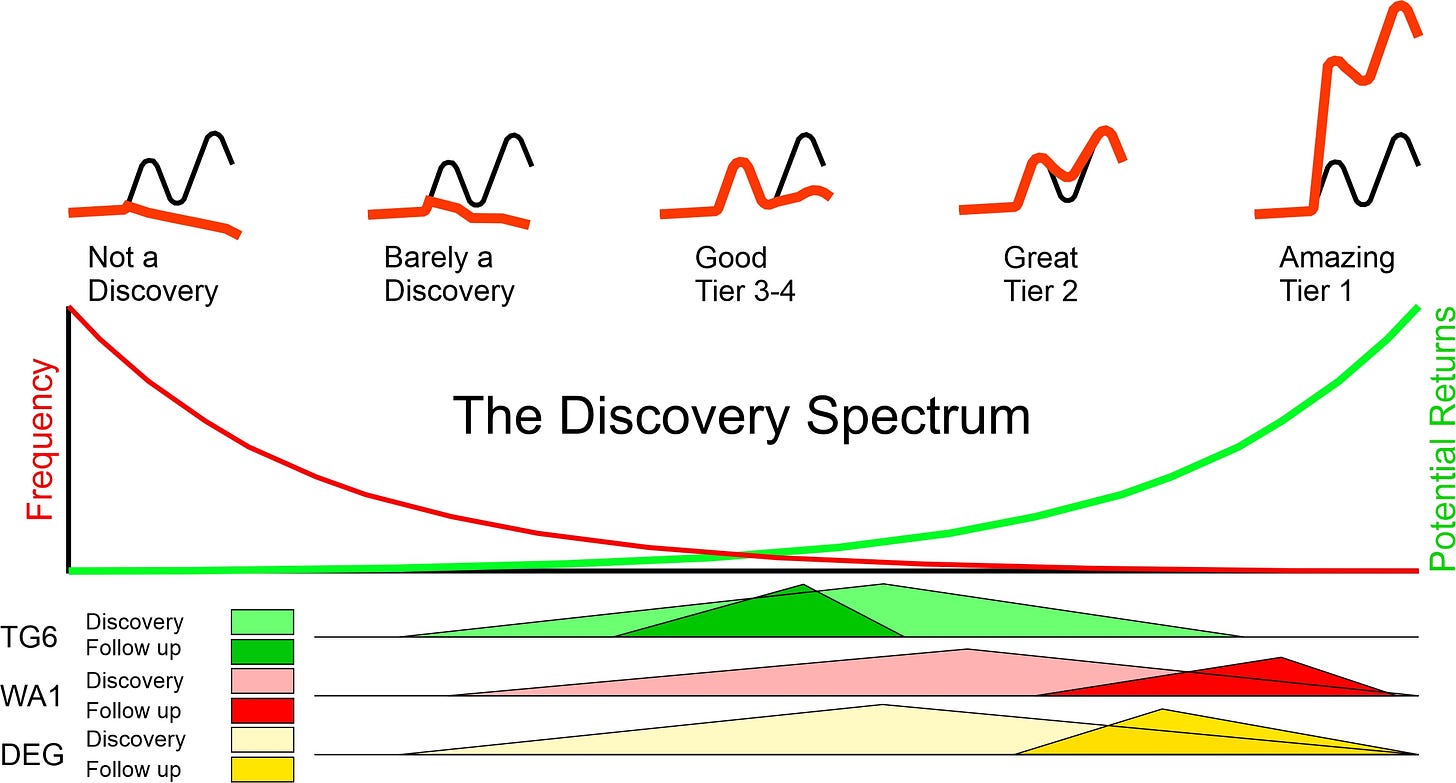 Not a Discovery

Barely a Discovery

Good Tier 3-4

Great Tier 2

Amazing Tier 1

Frequency

The Discovery Spectrum

Potential Returns

TG6
Discovery
Follow up

WA1
Discovery
Follow up

DEG
Discovery
Follow up